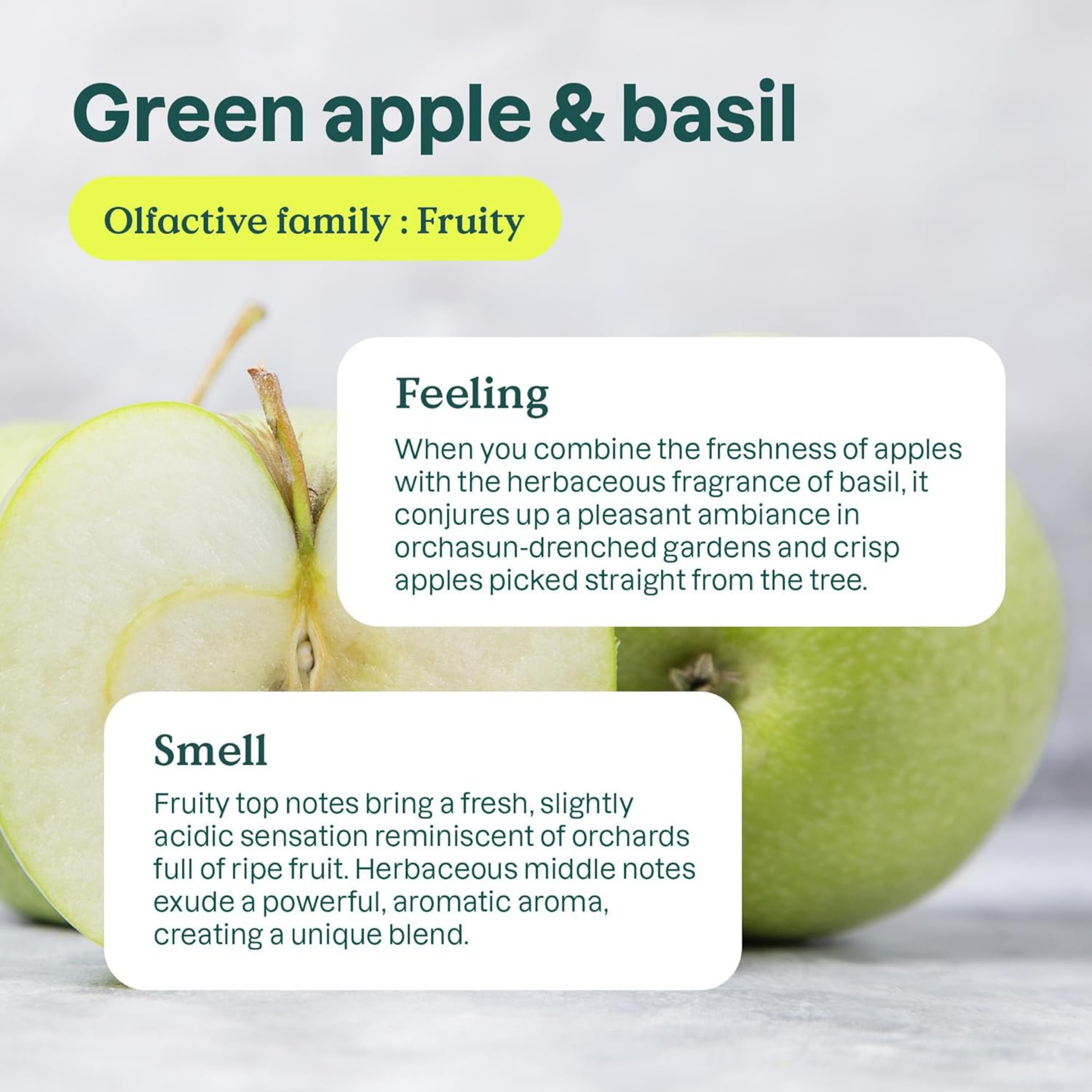 Green apple & basil

Olfactive family : Fruity

Feeling

When you combine the freshness of apples with the herbaceous fragrance of basil, it conjures up a pleasant ambiance in orchasun-drenched gardens and crisp apples picked straight from the tree.

Smell

Fruity top notes bring a fresh, slightly acidic sensation reminiscent of orchards full of ripe fruit. Herbaceous middle notes exude a powerful, aromatic aroma, creating a unique blend.